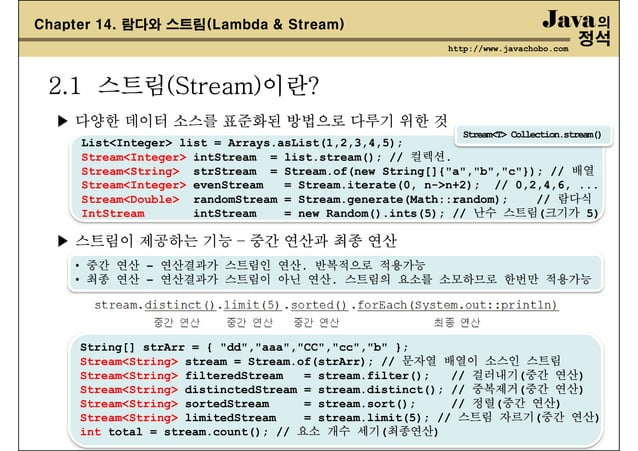 Chapter 14. 람다와 스트림(Lambda & Stream)

Java의 정석

http://www.javachobo.com

2.1 스트림(Stream)이란?

▶ 다양한 데이터 소스를 표준화된 방법으로 다루기 위한 것

Stream<T> Collection.stream()

List<Integer> list = Arrays.asList(1,2,3,4,5);
Stream<Integer> intStream = list.stream(); // 컬렉션.
Stream<String> strStream = Stream.of(new String[]{"a","b","c"}); // 배열
Stream<Integer> evenStream = Stream.iterate(0, n->n+2); // 0,2,4,6, ...
Stream<Double> randomStream = Stream.generate(Math::random); // 람다식
IntStream intStream = new Random().ints(5); // 난수 스트림(크기가 5)

▶ 스트림이 제공하는 기능 – 중간 연산과 최종 연산

• 중간 연산 – 연산결과가 스트림인 연산. 반복적으로 적용가능
• 최종 연산 – 연산결과가 스트림이 아닌 연산. 스트림의 요소를 소모하므로 한번만 적용가능

stream.distinct().limit(5).sorted().forEach(System.out::println)

중간 연산 중간 연산 중간 연산 최종 연산

String[] strArr = { "dd","aaa","CC","cc","b" };
Stream<String> stream = Stream.of(strArr); // 문자열 배열이 소스인 스트림
Stream<String> filteredStream = stream.filter(); // 걸러내기(중간 연산)
Stream<String> distinctedStream = stream.distinct(); // 중복제거(중간 연산)
Stream<String> sortedStream = stream.sort(); // 정렬(중간 연산)
Stream<String> limitedStream = stream.limit(5); // 스트림 자르기(중간 연산)
int total = stream.count(); // 요소 개수 세기(최종연산)